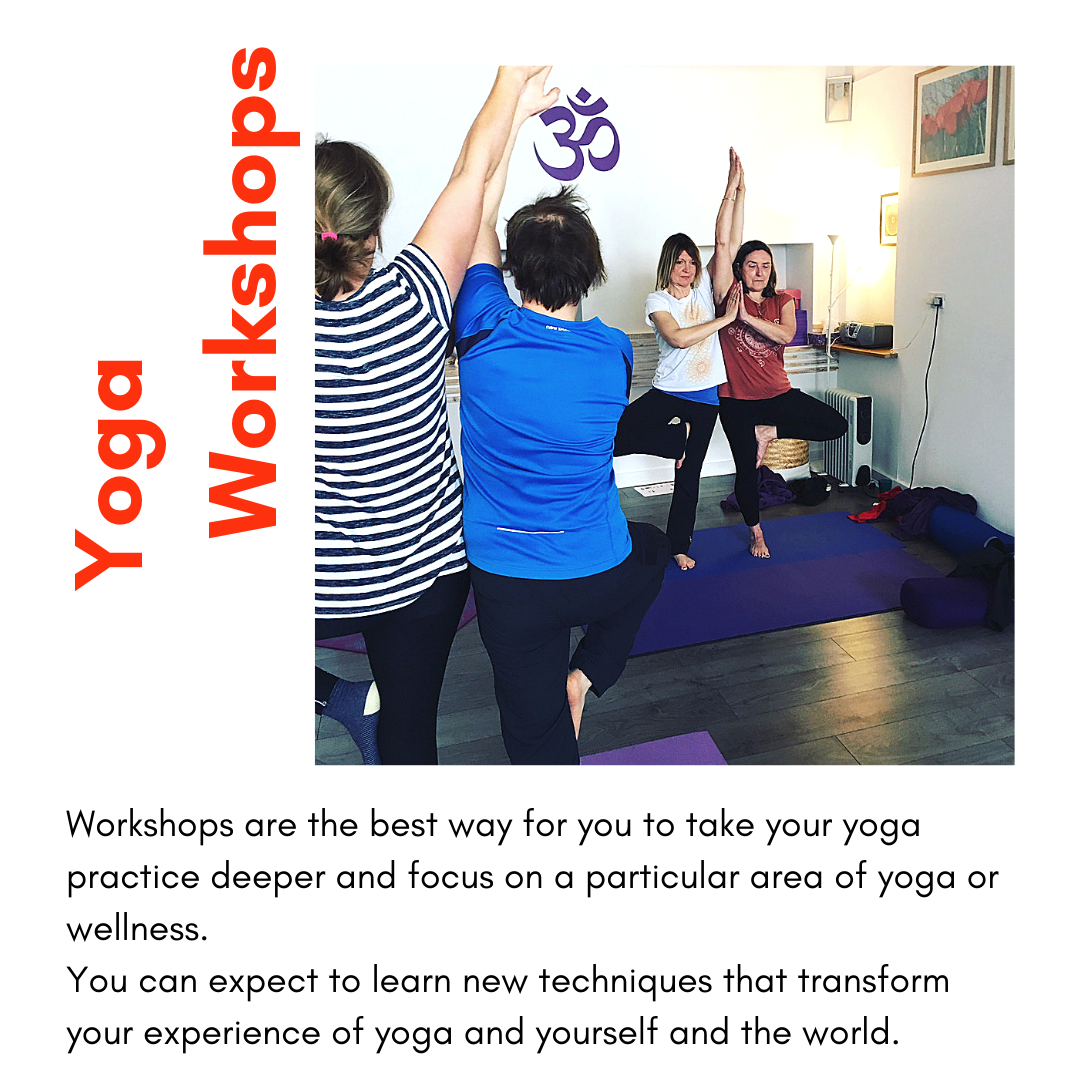 Yoga Workshops

ॐ

Workshops are the best way for you to take your yoga practice deeper and focus on a particular area of yoga or wellness.
You can expect to learn new techniques that transform your experience of yoga and yourself and the world.